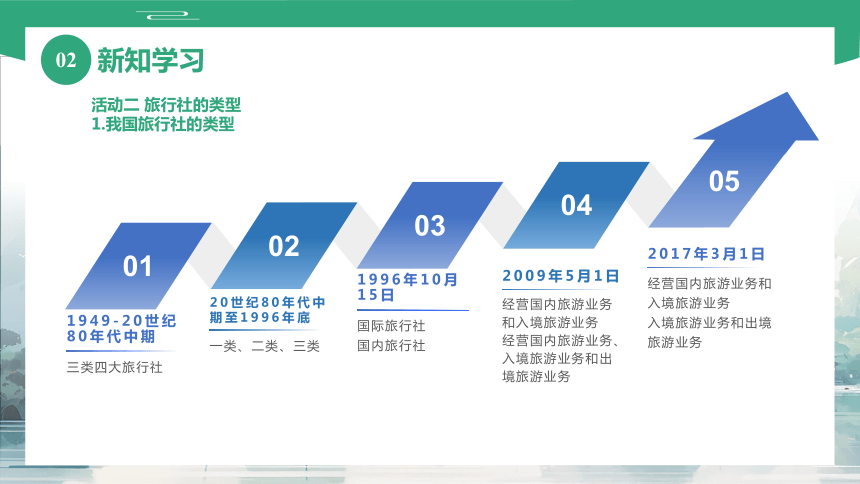 02 新知学习

活动二 旅行社的类型
1.我国旅行社的类型

01
1949-20世纪80年代中期
三类四大旅行社

02
20世纪80年代中期至1996年底
一类、二类、三类

03
1996年10月15日
国际旅行社
国内旅行社

04
2009年5月1日
经营国内旅游业务和入境旅游业务
经营国内旅游业务、入境旅游业务和出境旅游业务

05
2017年3月1日
经营国内旅游业务和入境旅游业务
入境旅游业务和出境旅游业务